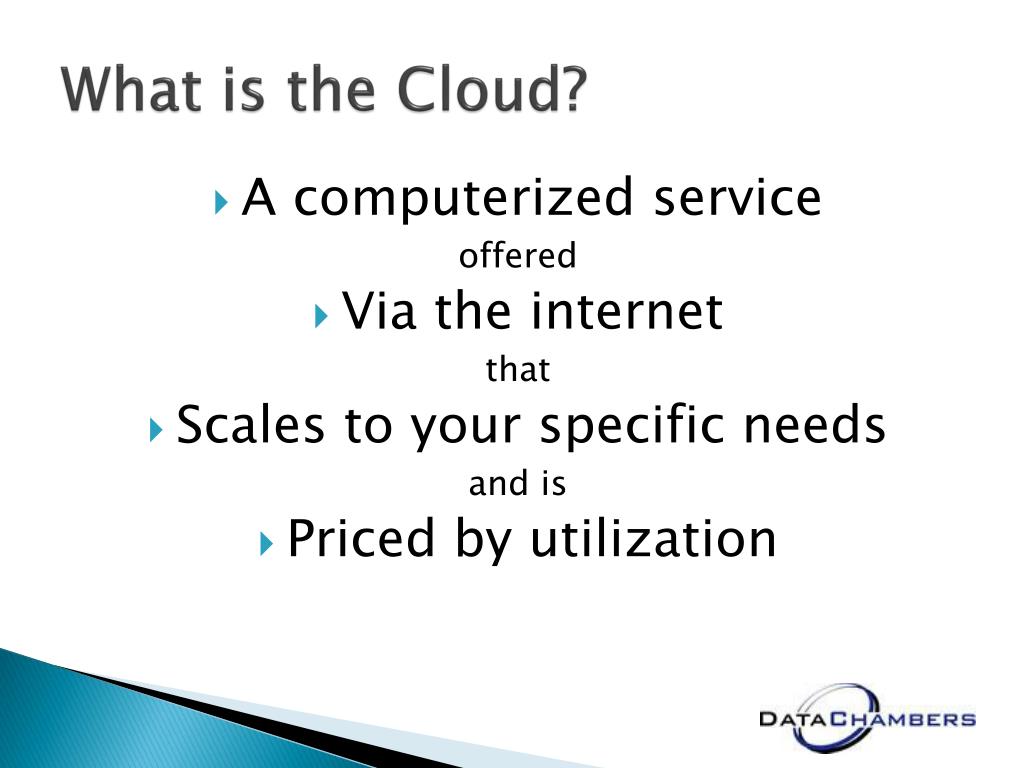 What is the Cloud?

A computerized service

offered

Via the internet

that

Scales to your specific needs

and is

Priced by utilization

DATACHAMBERS